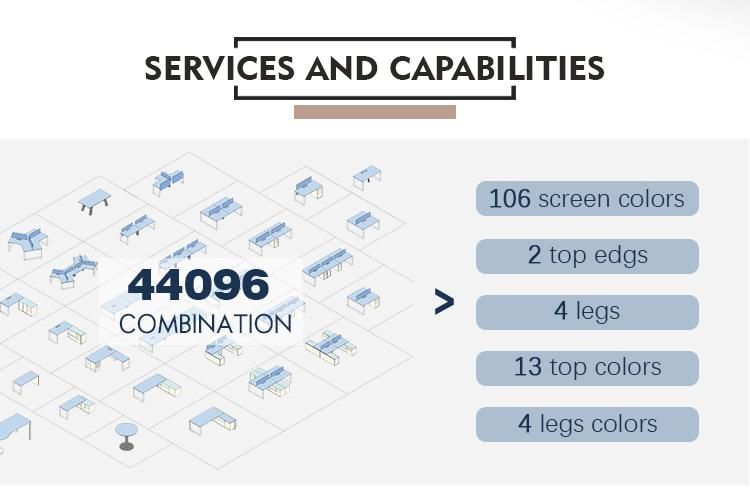 SERVICES AND CAPABILITIES

44096
COMBINATION

>

106 screen colors

2 top edgs

4 legs

13 top colors

4 legs colors